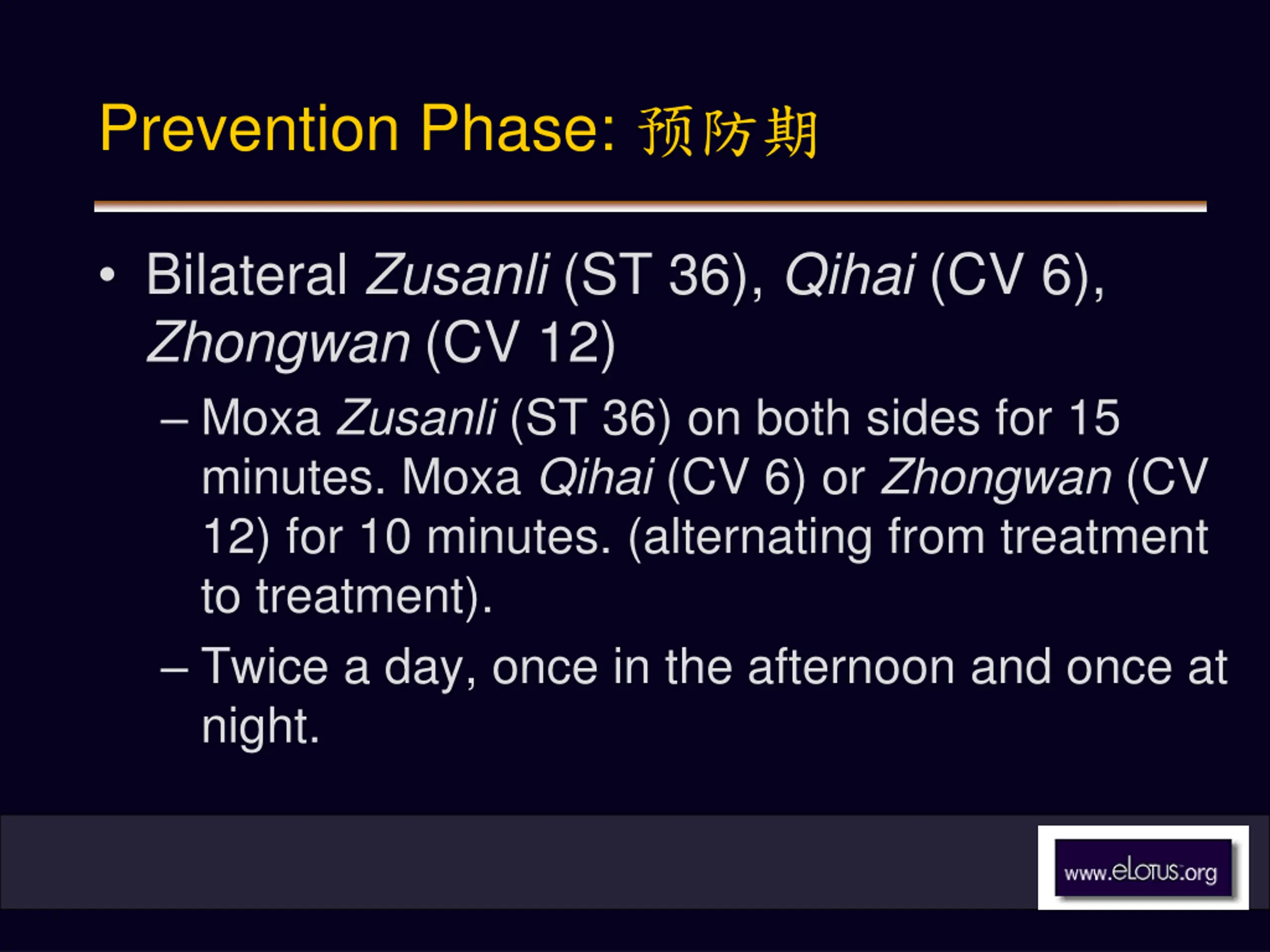 Prevention Phase: 预防期

• Bilateral Zusanli (ST 36), Qihai (CV 6), Zhongwan (CV 12)

– Moxa Zusanli (ST 36) on both sides for 15 minutes. Moxa Qihai (CV 6) or Zhongwan (CV 12) for 10 minutes. (alternating from treatment to treatment).

– Twice a day, once in the afternoon and once at night.

www.eLOTUS.org